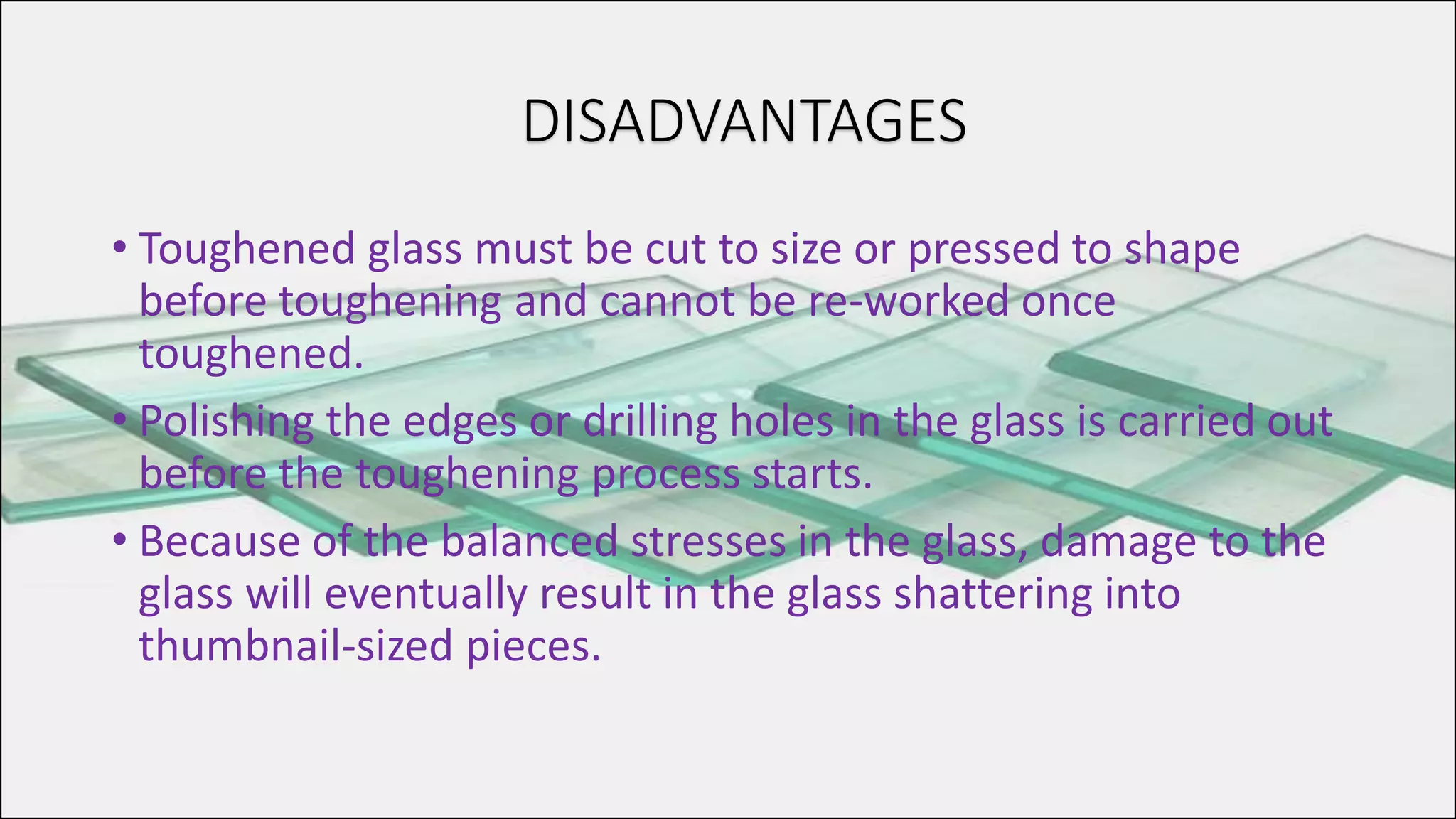 DISADVANTAGES

• Toughened glass must be cut to size or pressed to shape before toughening and cannot be re-worked once toughened.

• Polishing the edges or drilling holes in the glass is carried out before the toughening process starts.

• Because of the balanced stresses in the glass, damage to the glass will eventually result in the glass shattering into thumbnail-sized pieces.